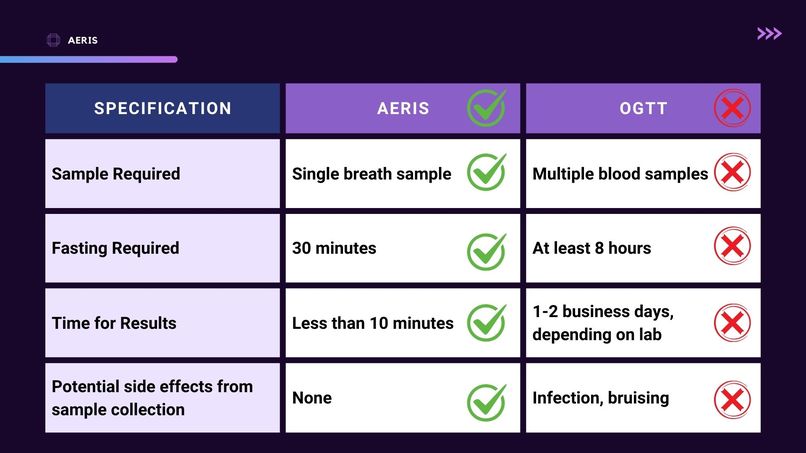 AERIS

| SPECIFICATION | AERIS | OGTT |
|---|---|---|
| Sample Required | Single breath sample | Multiple blood samples |
| Fasting Required | 30 minutes | At least 8 hours |
| Time for Results | Less than 10 minutes | 1-2 business days, depending on lab |
| Potential side effects from sample collection | None | Infection, bruising |